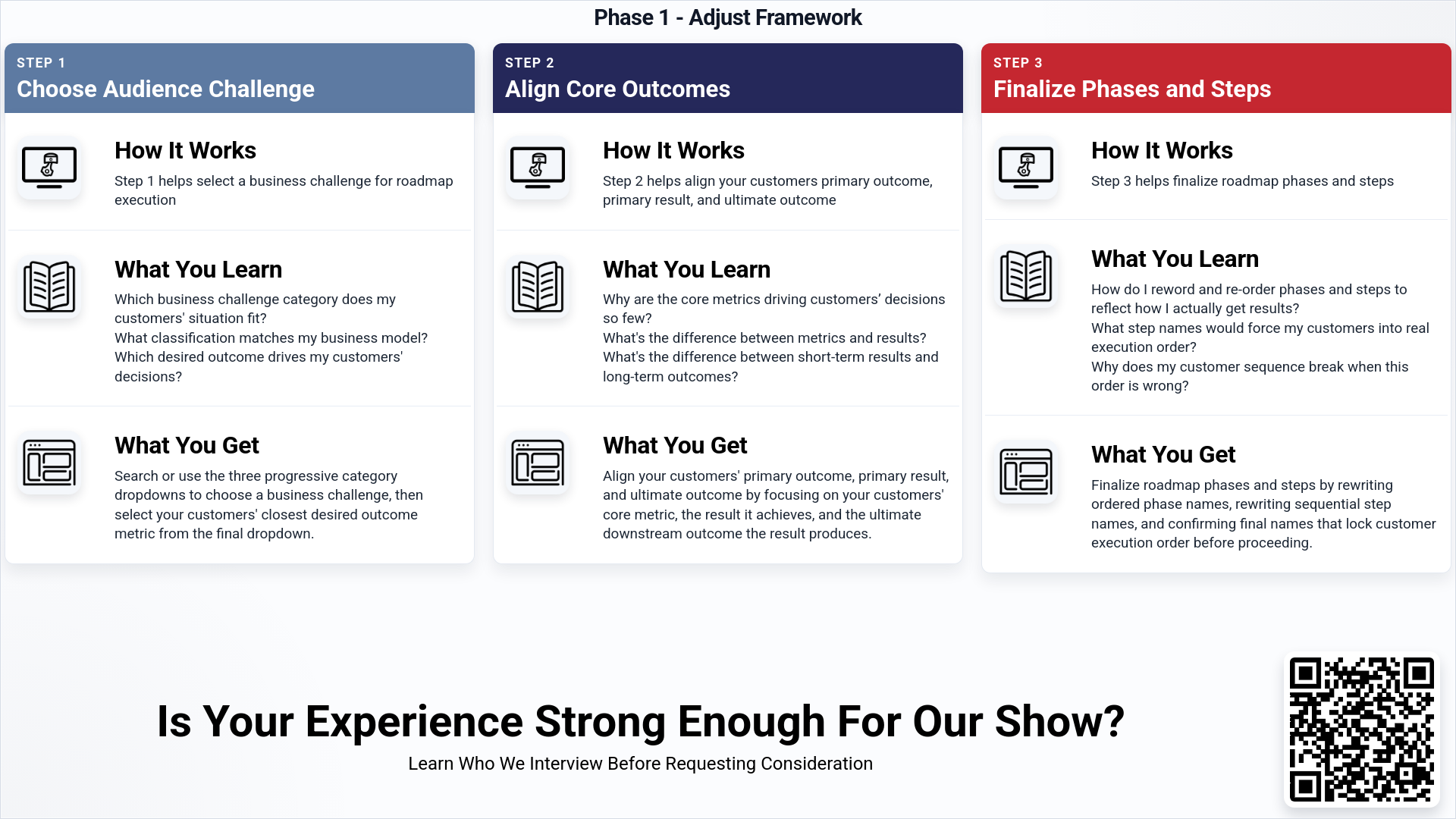 Phase 1 - Adjust Framework

STEP 1
Choose Audience Challenge

How It Works
Step 1 helps select a business challenge for roadmap execution

What You Learn
Which business challenge category does my customers' situation fit?
What classification matches my business model?
Which desired outcome drives my customers' decisions?

What You Get
Search or use the three progressive category dropdowns to choose a business challenge, then select your customers' closest desired outcome metric from the final dropdown.

STEP 2
Align Core Outcomes

How It Works
Step 2 helps align your customers primary outcome, primary result, and ultimate outcome

What You Learn
Why are the core metrics driving customers' decisions so few?
What's the difference between metrics and results?
What's the difference between short-term results and long-term outcomes?

What You Get
Align your customers' primary outcome, primary result, and ultimate outcome by focusing on your customers' core metric, the result it achieves, and the ultimate downstream outcome the result produces.

STEP 3
Finalize Phases and Steps

How It Works
Step 3 helps finalize roadmap phases and steps

What You Learn
How do I reword and re-order phases and steps to reflect how I actually get results?
What step names would force my customers into real execution order?
Why does my customer sequence break when this order is wrong?

What You Get
Finalize roadmap phases and steps by rewriting ordered phase names, rewriting sequential step names, and confirming final names that lock customer execution order before proceeding.

Is Your Experience Strong Enough For Our Show?
Learn Who We Interview Before Requesting Consideration